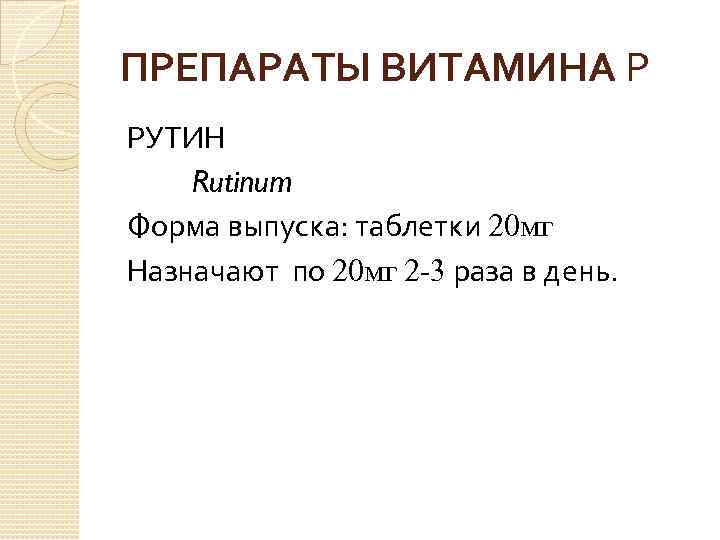 ПРЕПАРАТЫ ВИТАМИНА Р

РУТИН

Rutinum

Форма выпуска: таблетки 20мг

Назначают по 20мг 2-3 раза в день.